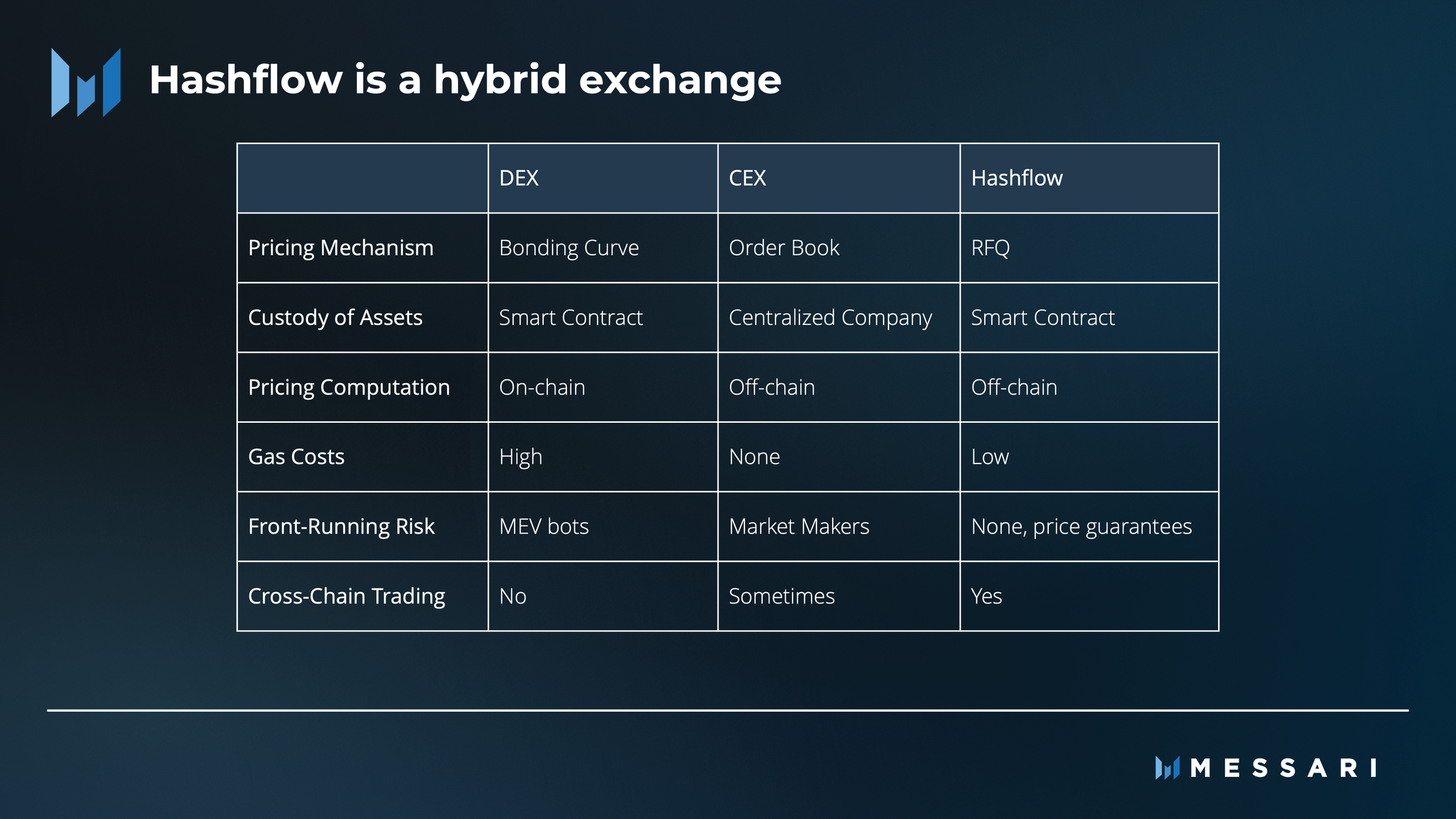 Hashflow is a hybrid exchange

|  | DEX | CEX | Hashflow |
|---|---|---|---|
| Pricing Mechanism | Bonding Curve | Order Book | RFQ |
| Custody of Assets | Smart Contract | Centralized Company | Smart Contract |
| Pricing Computation | On-chain | Off-chain | Off-chain |
| Gas Costs | High | None | Low |
| Front-Running Risk | MEV bots | Market Makers | None, price guarantees |
| Cross-Chain Trading | No | Sometimes | Yes |

MESSARI